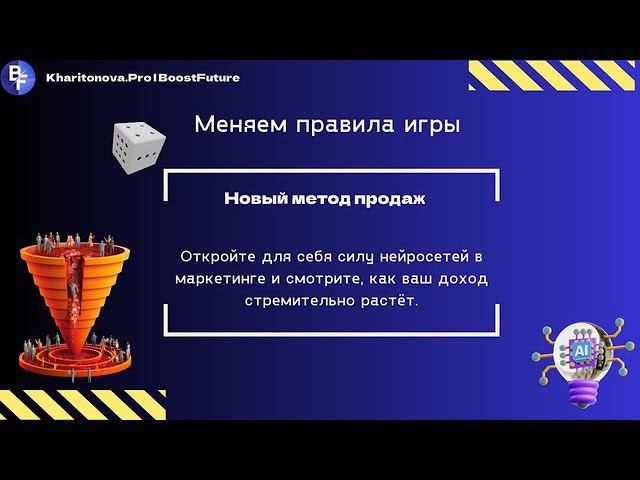 BF

Kharitonova.Pro | BoostFuture

Меняем правила игры

Новый метод продаж

Откройте для себя силу нейросетей в маркетинге и смотрите, как ваш доход стремительно растёт.

AI